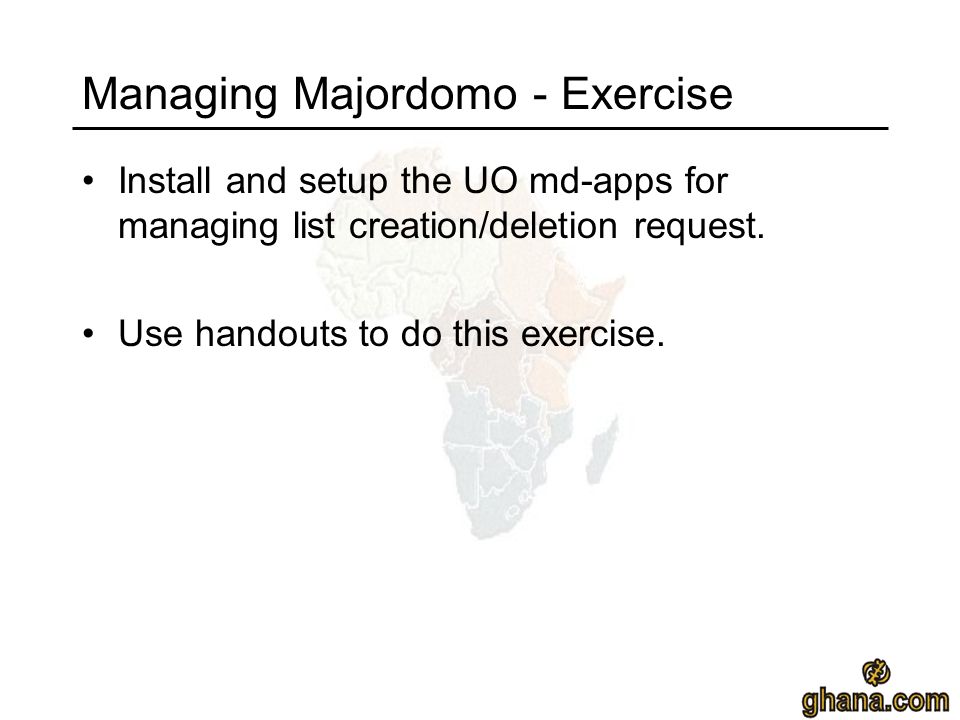 Managing Majordomo - Exercise

• Install and setup the UO md-apps for managing list creation/deletion request.

• Use handouts to do this exercise.

ghana.com